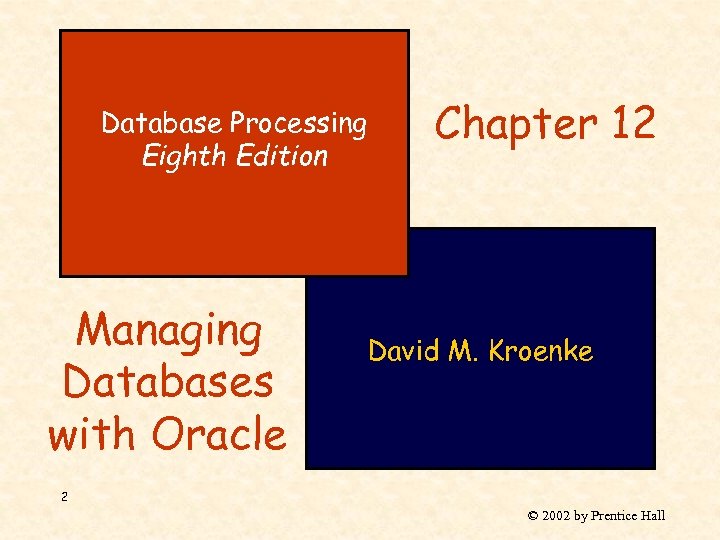 Database Processing
Eighth Edition

Chapter 12

Managing Databases with Oracle

David M. Kroenke

2

© 2002 by Prentice Hall